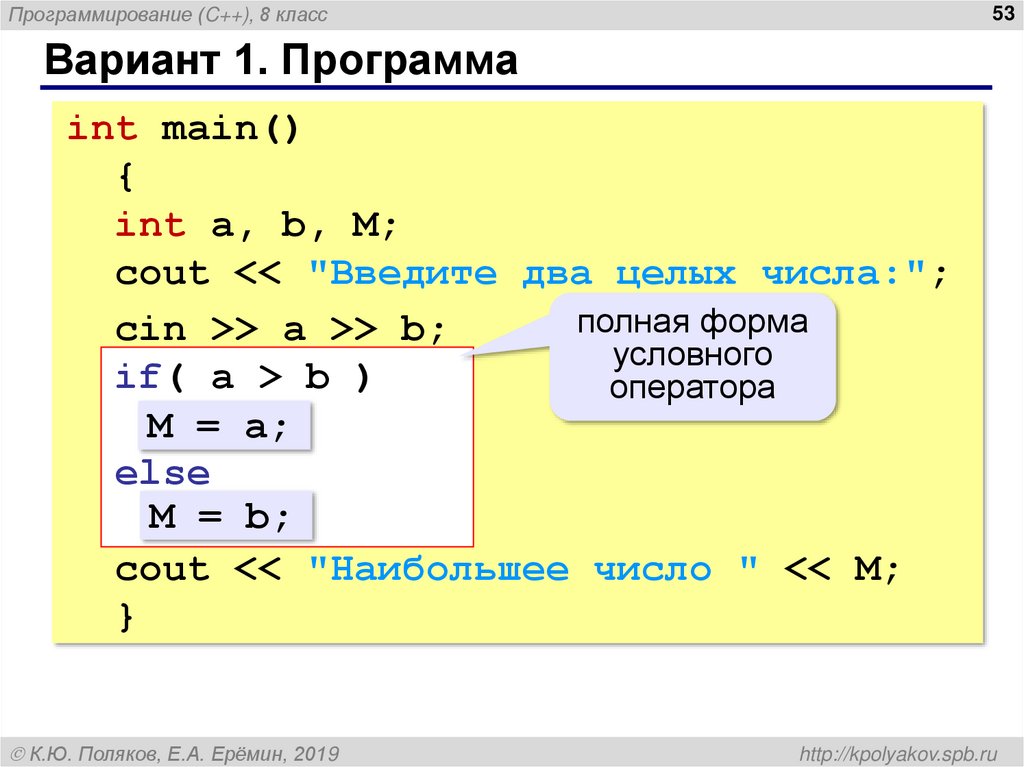 Программирование (C++), 8 класс

53

Вариант 1. Программа

int main()
{
int a, b, M;
cout << "Введите два целых числа:";
cin >> a >> b;
if( a > b )
M = a;
else
M = b;
cout << "Наибольшее число " << M;
}

полная форма условного оператора

© К.Ю. Поляков, Е.А. Ерёмин, 2019

http://kpolyakov.spb.ru